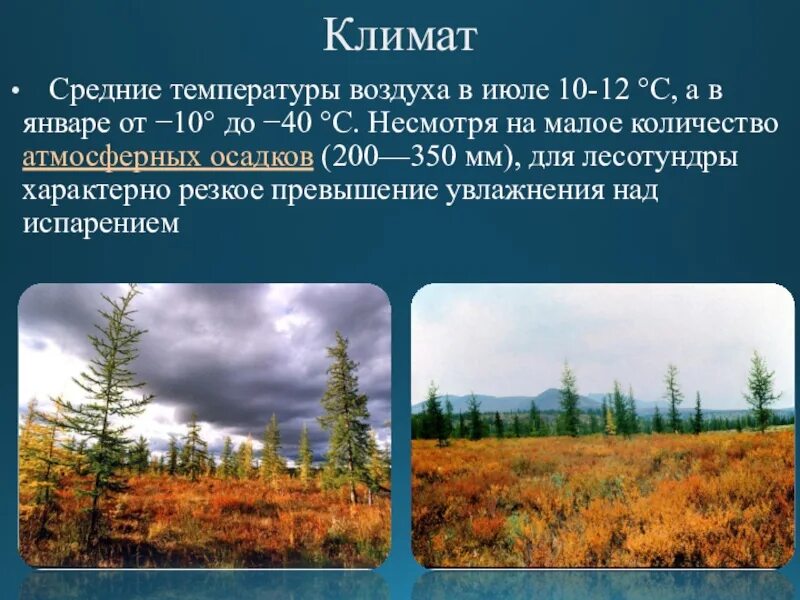 Климат

• Средние температуры воздуха в июле 10-12 °C, а в январе от −10° до −40 °C. Несмотря на малое количество атмосферных осадков (200—350 мм), для лесотундры характерно резкое превышение увлажнения над испарением